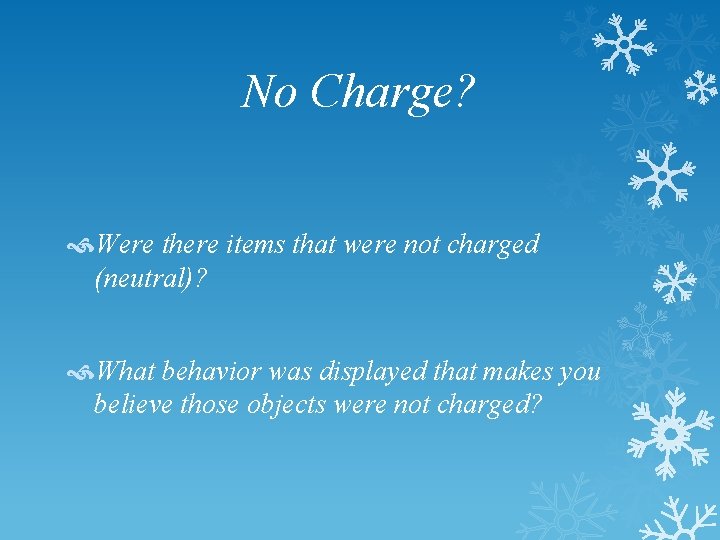 No Charge?

Were there items that were not charged (neutral)?

What behavior was displayed that makes you believe those objects were not charged?